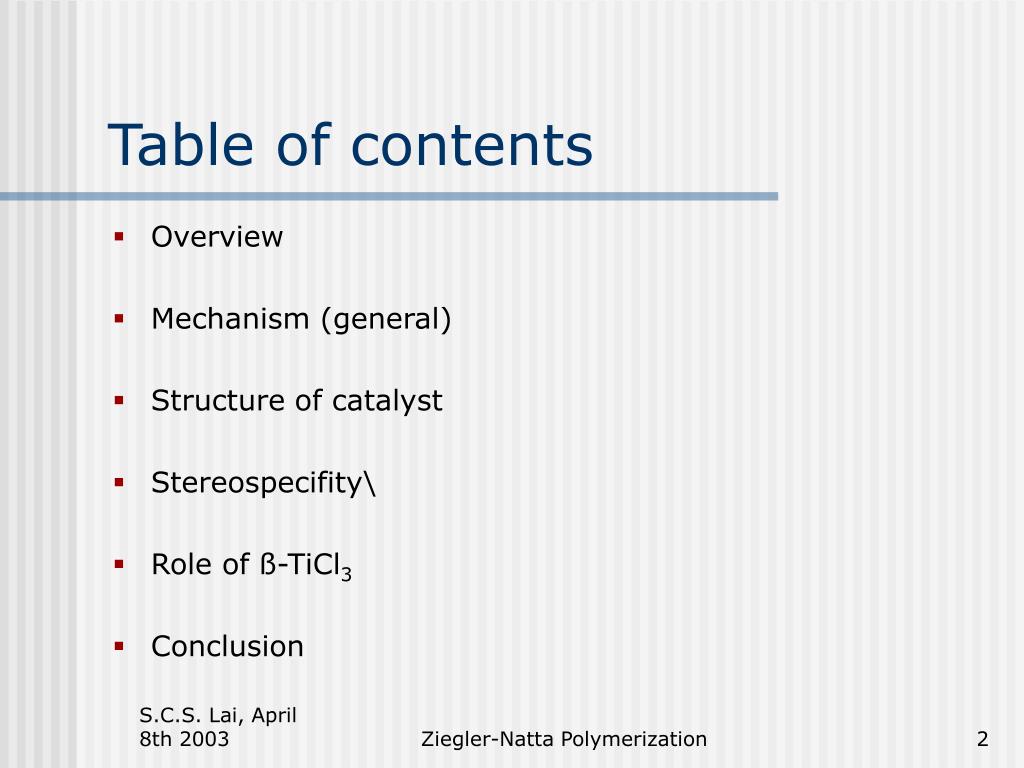 Table of contents

- Overview
- Mechanism (general)
- Structure of catalyst
- Stereospecifity\
- Role of ß-$TiCl_3$
- Conclusion

S.C.S. Lai, April 8th 2003

Ziegler-Natta Polymerization

2